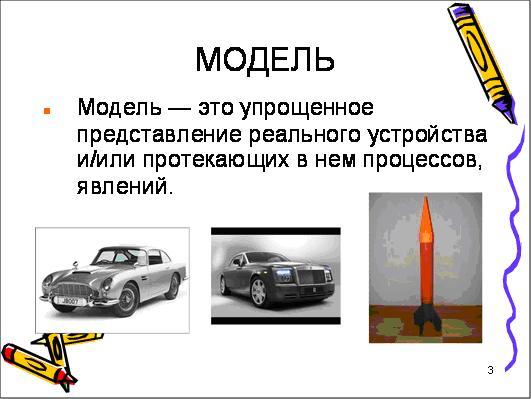 МОДЕЛЬ

Модель — это упрощенное представление реального устройства и/или протекающих в нем процессов, явлений.

JB007

3